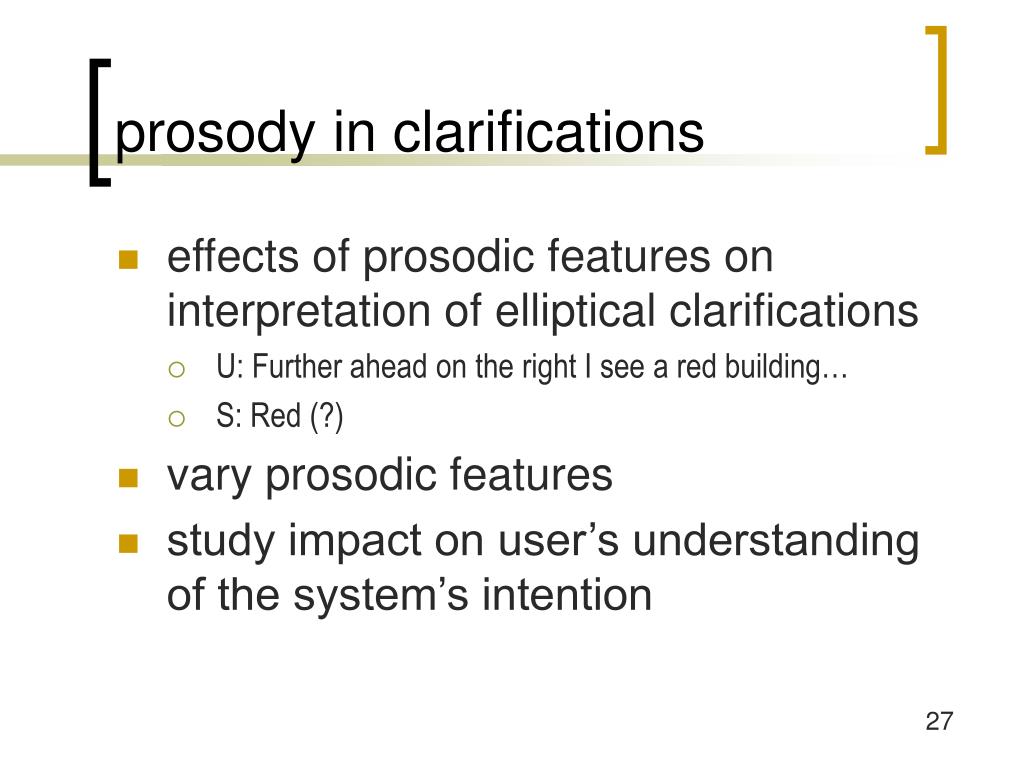 prosody in clarifications

effects of prosodic features on interpretation of elliptical clarifications

U: Further ahead on the right I see a red building…

S: Red (?)

vary prosodic features

study impact on user’s understanding of the system’s intention

27